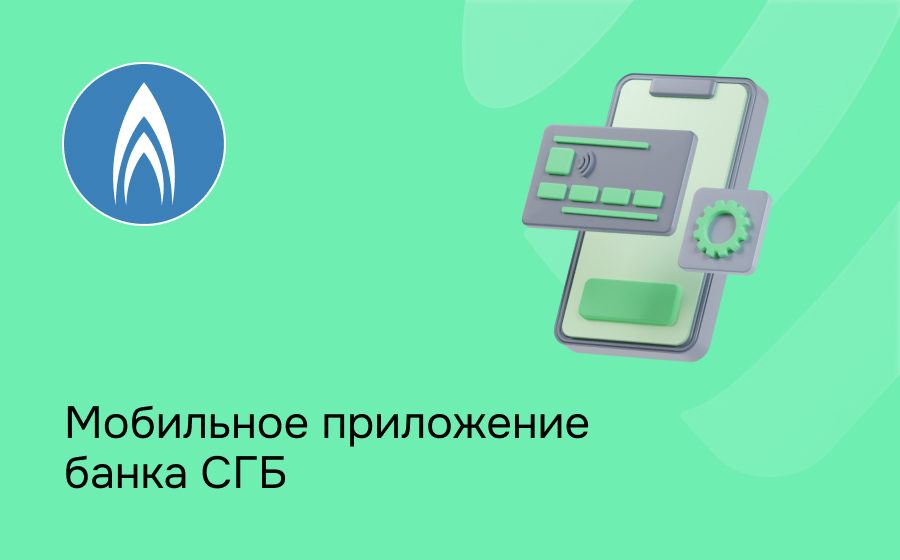 Мобильное приложение банка СГБ